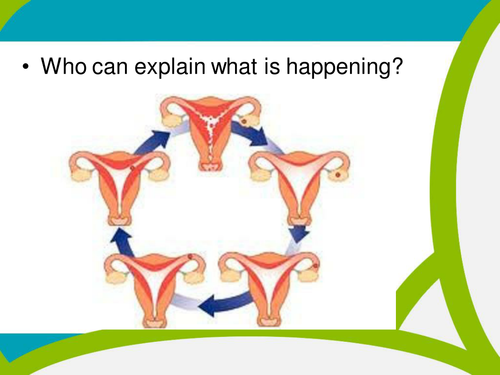 • Who can explain what is happening?